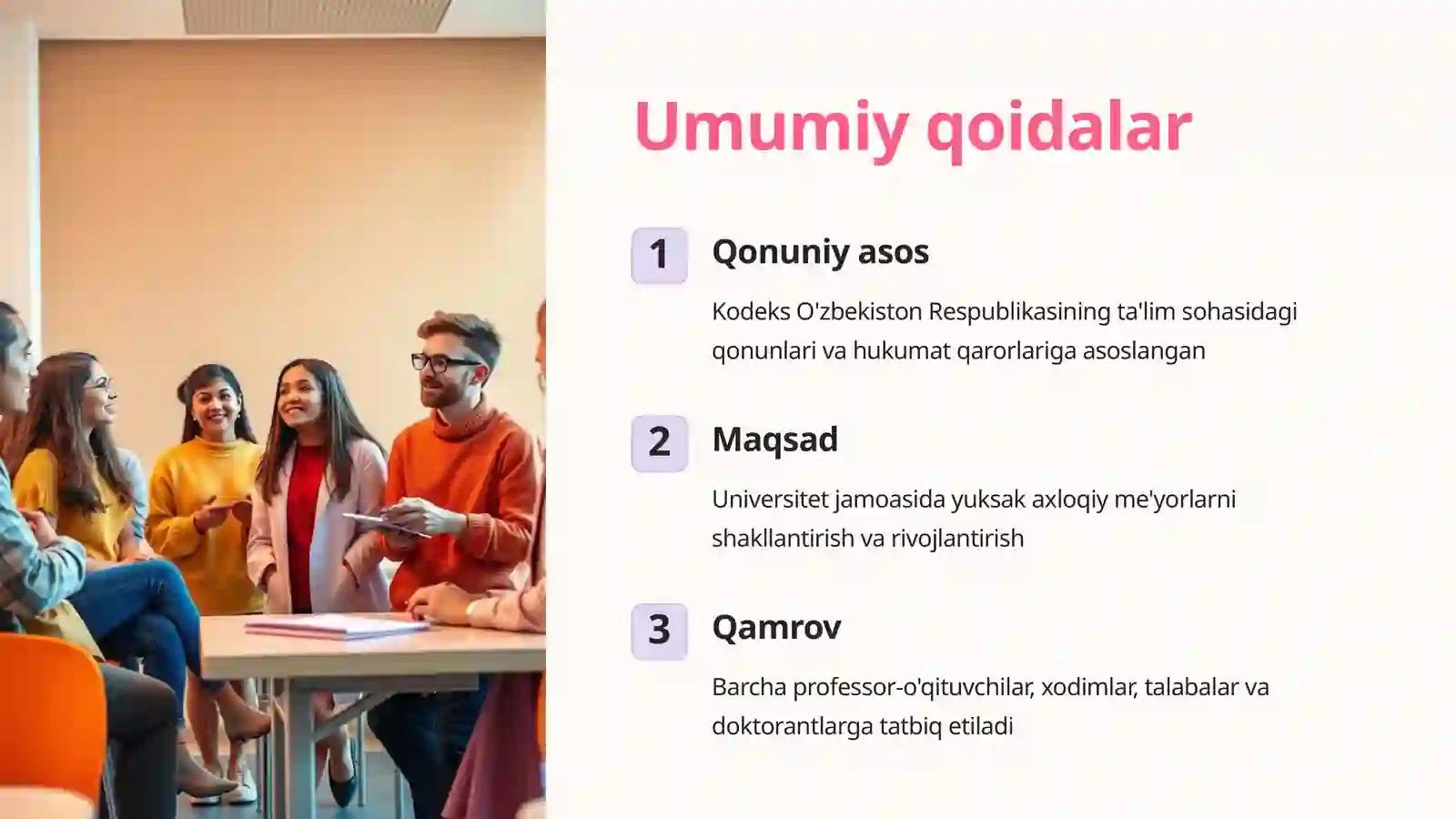 Umumiy qoidalar

1

Qonuniy asos

Kodeks O'zbekiston Respublikasining ta'lim sohasidagi qonunlari va hukumat qarorlariga asoslangan

2

Maqsad

Universitet jamoasida yuksak axloqiy me'yorlarni shakllantirish va rivojlantirish

3

Qamrov

Barcha professor-o'qituvchilar, xodimlar, talabalar va doktorantlarga tatbiq etiladi